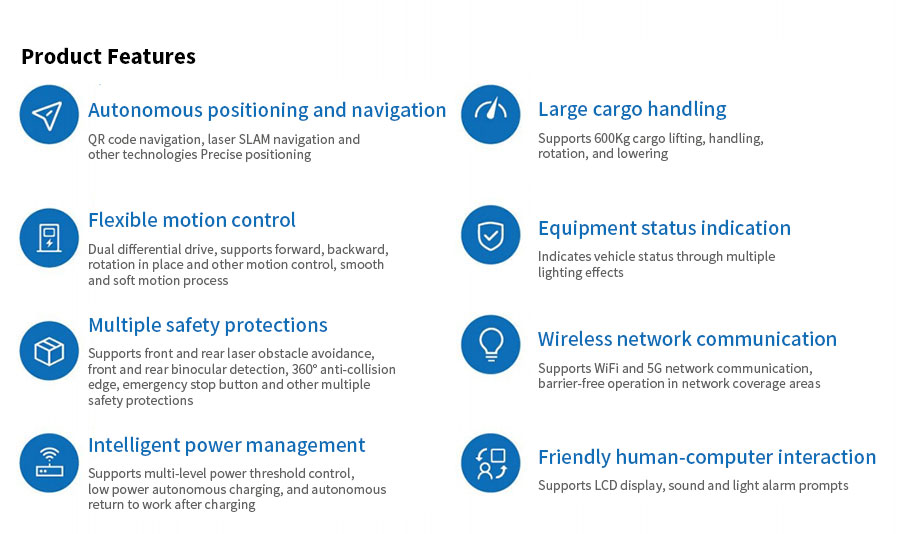 Product Features

Autonomous positioning and navigation
QR code navigation, laser SLAM navigation and other technologies Precise positioning

Flexible motion control
Dual differential drive, supports forward, backward, rotation in place and other motion control, smooth and soft motion process

Multiple safety protections
Supports front and rear laser obstacle avoidance, front and rear binocular detection, 360° anti-collision edge, emergency stop button and other multiple safety protections

Intelligent power management
Supports multi-level power threshold control, low power autonomous charging, and autonomous return to work after charging

Large cargo handling
Supports 600Kg cargo lifting, handling, rotation, and lowering

Equipment status indication
Indicates vehicle status through multiple lighting effects

Wireless network communication
Supports WiFi and 5G network communication, barrier-free operation in network coverage areas

Friendly human-computer interaction
Supports LCD display, sound and light alarm prompts